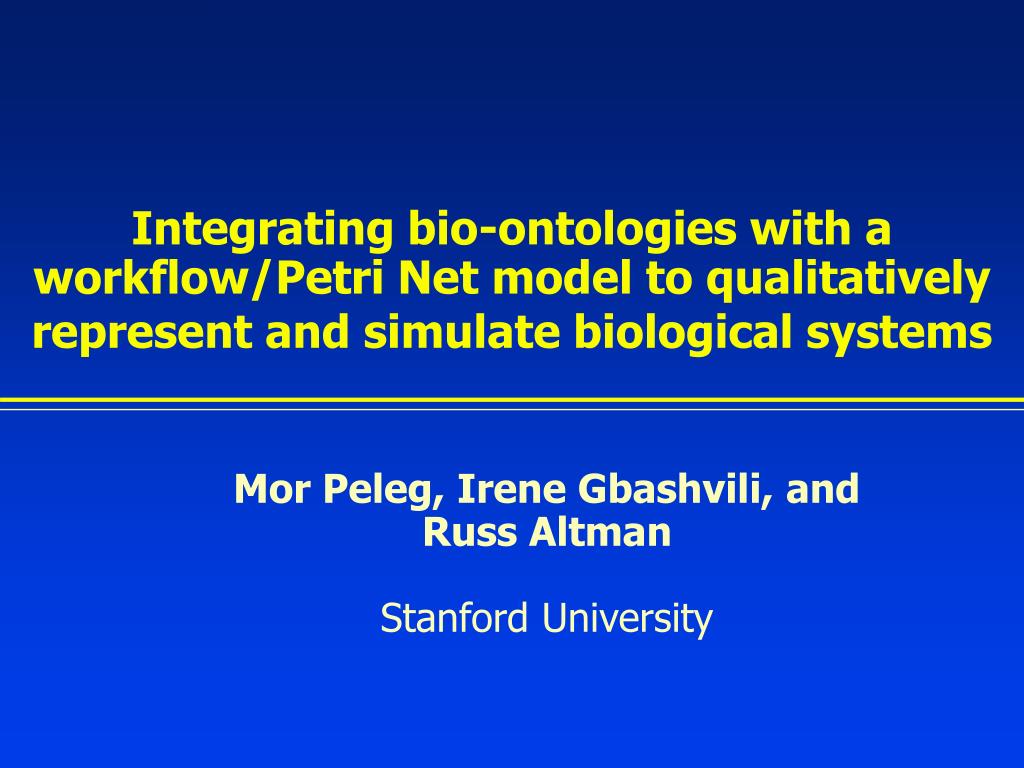 Integrating bio-ontologies with a workflow/Petri Net model to qualitatively represent and simulate biological systems

Mor Peleg, Irene Gbashvili, and Russ Altman

Stanford University